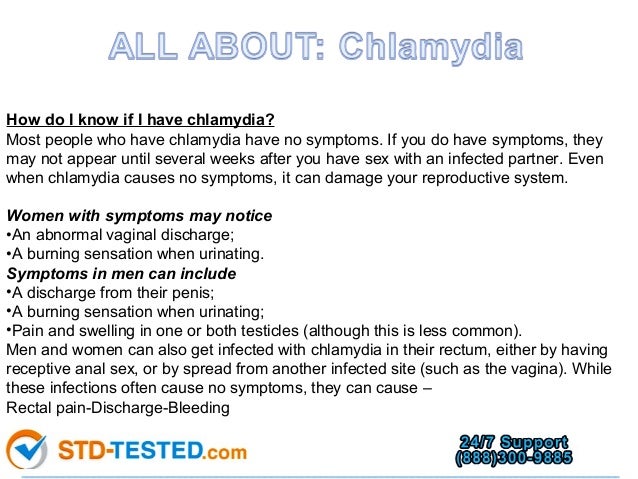 ALL ABOUT: Chlamydia

How do I know if I have chlamydia?
Most people who have chlamydia have no symptoms. If you do have symptoms, they may not appear until several weeks after you have sex with an infected partner. Even when chlamydia causes no symptoms, it can damage your reproductive system.

Women with symptoms may notice
•An abnormal vaginal discharge;
•A burning sensation when urinating.
Symptoms in men can include
•A discharge from their penis;
•A burning sensation when urinating;
•Pain and swelling in one or both testicles (although this is less common).
Men and women can also get infected with chlamydia in their rectum, either by having receptive anal sex, or by spread from another infected site (such as the vagina). While these infections often cause no symptoms, they can cause –
Rectal pain-Discharge-Bleeding

STD-TESTED.com

24/7 Support
(888)300-9885